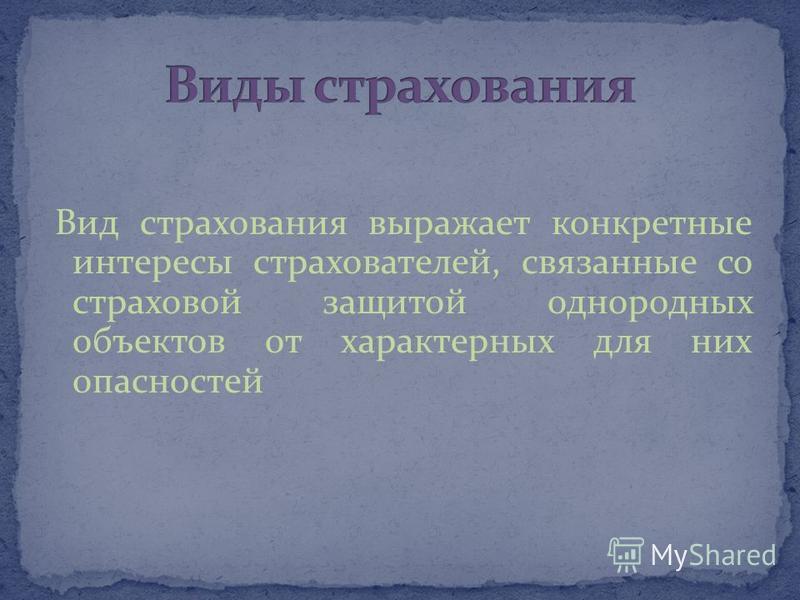 Виды страхования

Вид страхования выражает конкретные интересы страхователей, связанные со страховой защитой однородных объектов от характерных для них опасностей

MyShared